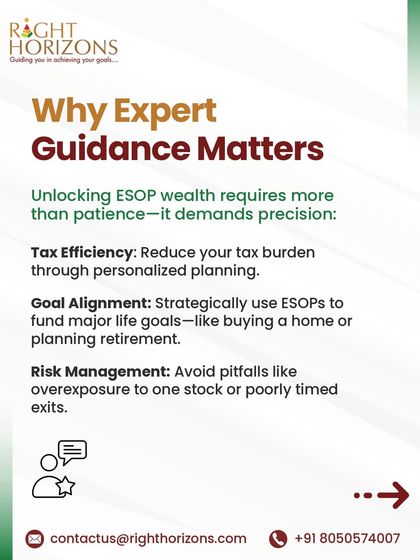 RIGHT HORIZONS
Guiding you in achieving your goals...

Why Expert Guidance Matters

Unlocking ESOP wealth requires more than patience—it demands precision:

Tax Efficiency: Reduce your tax burden through personalized planning.

Goal Alignment: Strategically use ESOPs to fund major life goals—like buying a home or planning retirement.

Risk Management: Avoid pitfalls like overexposure to one stock or poorly timed exits.

contactus@righthorizons.com

+91 8050574007